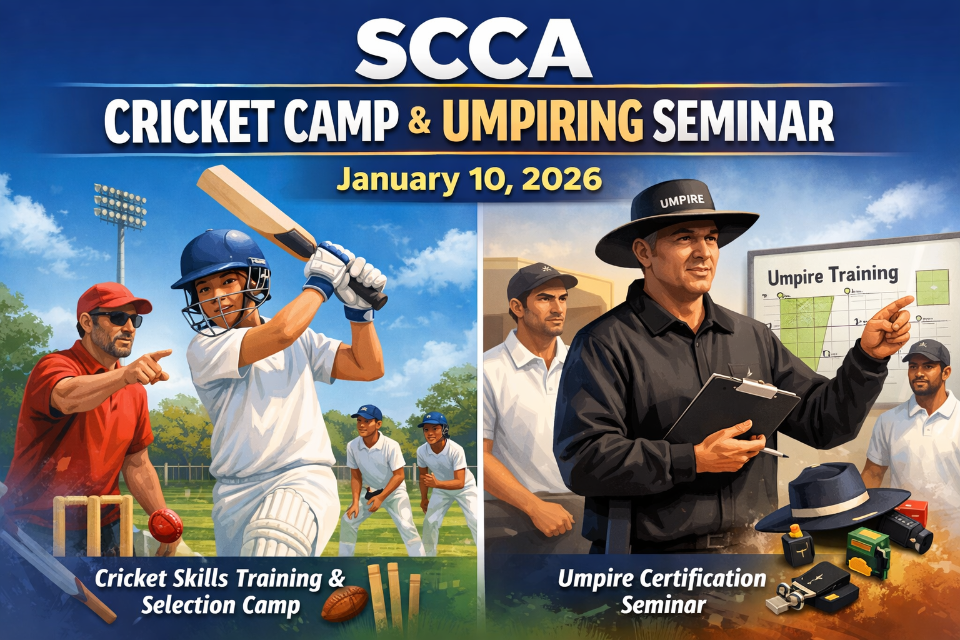 SCCA

CRICKET CAMP & UMPIRING SEMINAR

January 10, 2026

UMPIRE

Umpire Training

Cricket Skills Training & Selection Camp

Umpire Certification Seminar